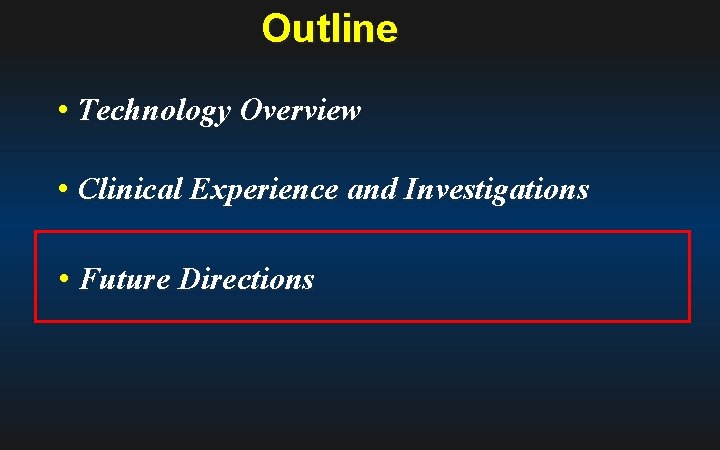 Outline

• Technology Overview

• Clinical Experience and Investigations

• Future Directions